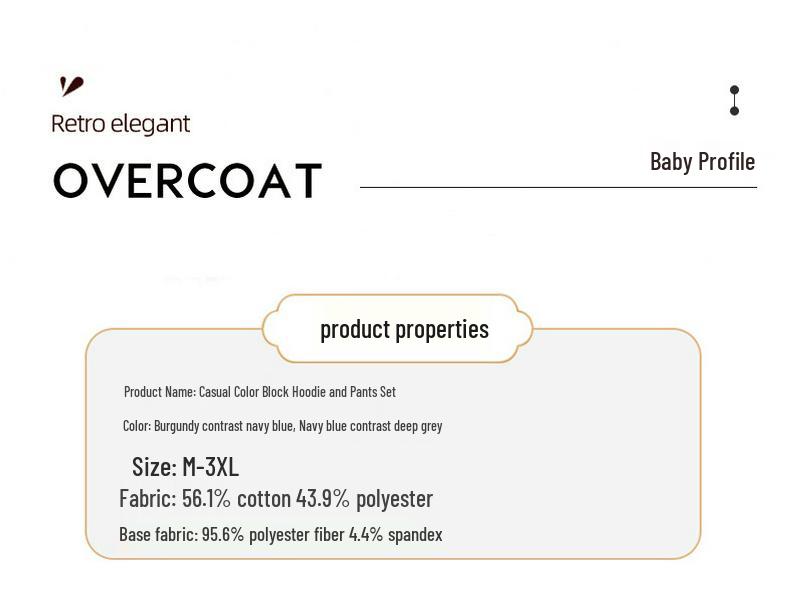 Retro elegant

OVERCOAT

Baby Profile

product properties

Product Name: Casual Color Block Hoodie and Pants Set

Color: Burgundy contrast navy blue, Navy blue contrast deep grey

Size: M-3XL

Fabric: 56.1% cotton 43.9% polyester

Base fabric: 95.6% polyester fiber 4.4% spandex